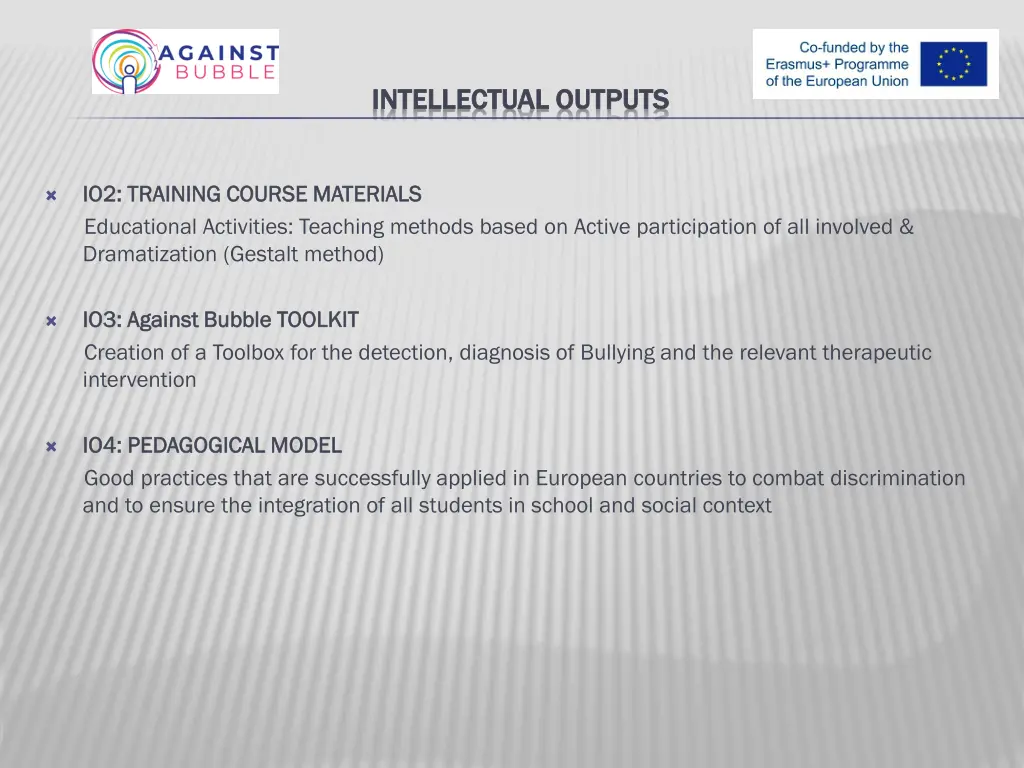 AGAINST BUBBLE

Co-funded by the Erasmus+ Programme of the European Union

INTELLECTUAL OUTPUTS

IO2: TRAINING COURSE MATERIALS
Educational Activities: Teaching methods based on Active participation of all involved & Dramatization (Gestalt method)

IO3: Against Bubble TOOLKIT
Creation of a Toolbox for the detection, diagnosis of Bullying and the relevant therapeutic intervention

IO4: PEDAGOGICAL MODEL
Good practices that are successfully applied in European countries to combat discrimination and to ensure the integration of all students in school and social context